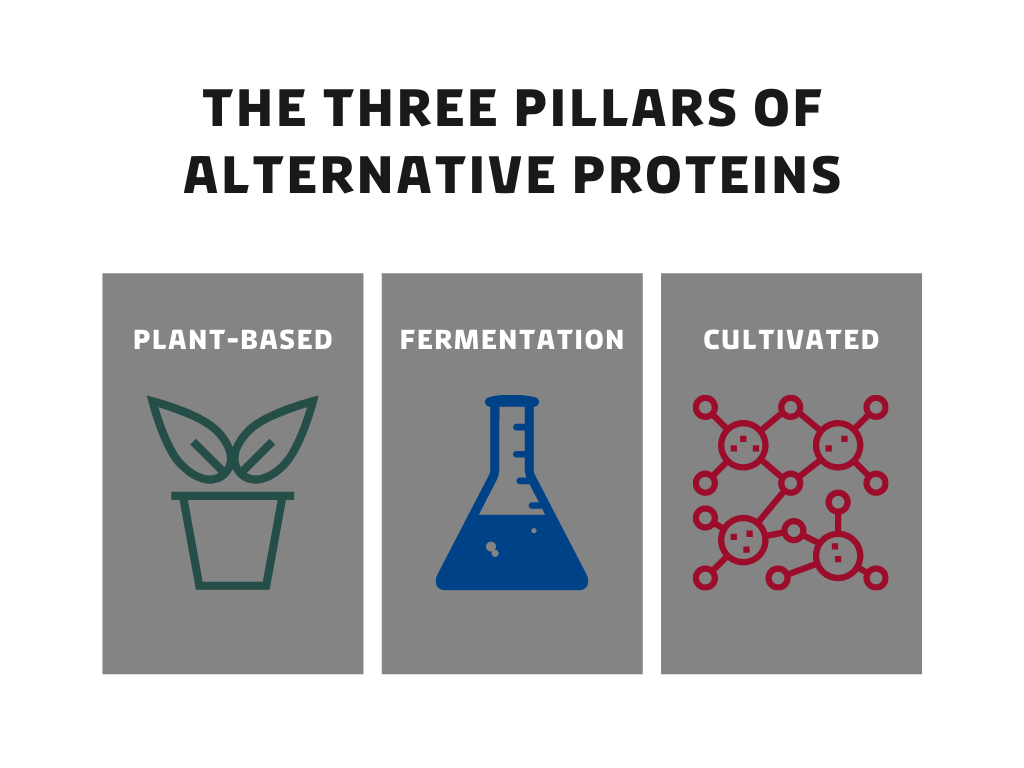 THE THREE PILLARS OF ALTERNATIVE PROTEINS

PLANT-BASED

FERMENTATION

CULTIVATED